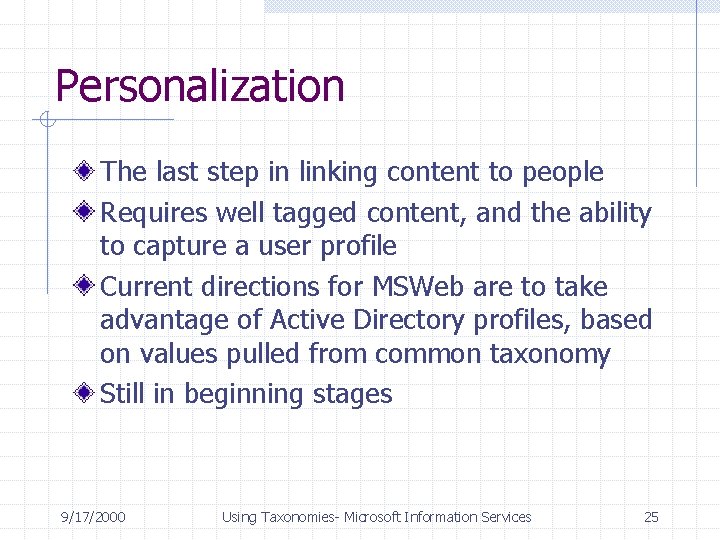 Personalization

The last step in linking content to people

Requires well tagged content, and the ability to capture a user profile

Current directions for MSWeb are to take advantage of Active Directory profiles, based on values pulled from common taxonomy

Still in beginning stages

9/17/2000

Using Taxonomies- Microsoft Information Services

25